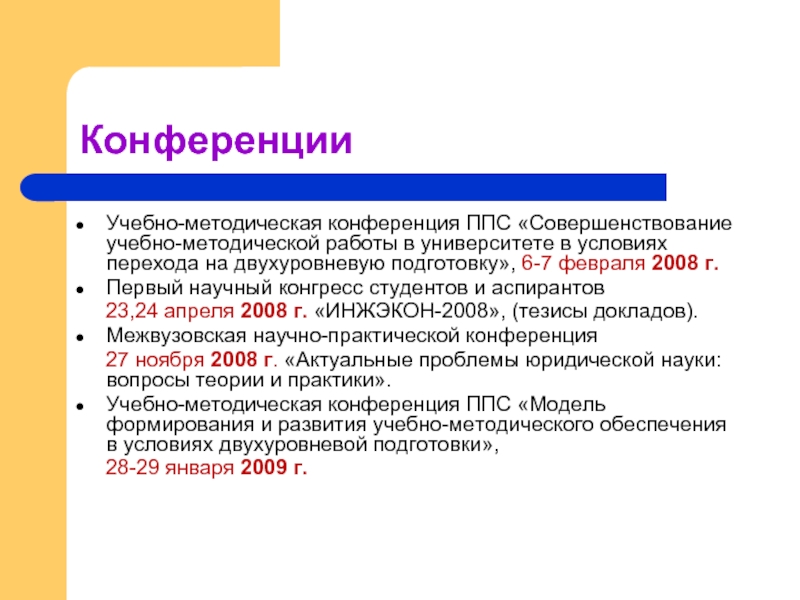 Конференции

- Учебно-методическая конференция ППС «Совершенствование учебно-методической работы в университете в условиях перехода на двухуровневую подготовку», 6-7 февраля 2008 г.
- Первый научный конгресс студентов и аспирантов
  23,24 апреля 2008 г. «ИНЖЭКОН-2008», (тезисы докладов).
- Межвузовская научно-практической конференция
  27 ноября 2008 г. «Актуальные проблемы юридической науки: вопросы теории и практики».
- Учебно-методическая конференция ППС «Модель формирования и развития учебно-методического обеспечения в условиях двухуровневой подготовки»,
  28-29 января 2009 г.